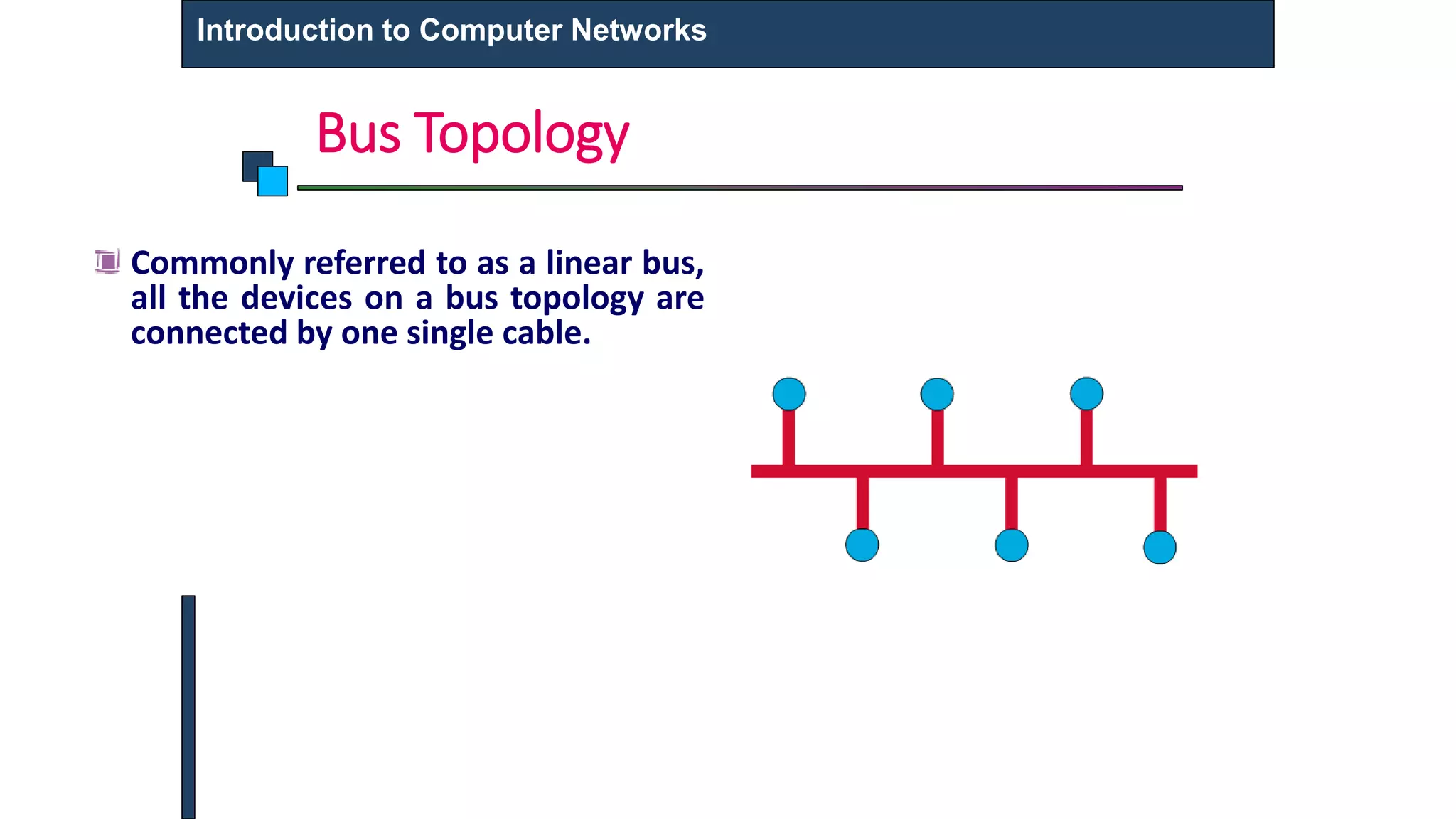 Introduction to Computer Networks

Bus Topology

Commonly referred to as a linear bus, all the devices on a bus topology are connected by one single cable.